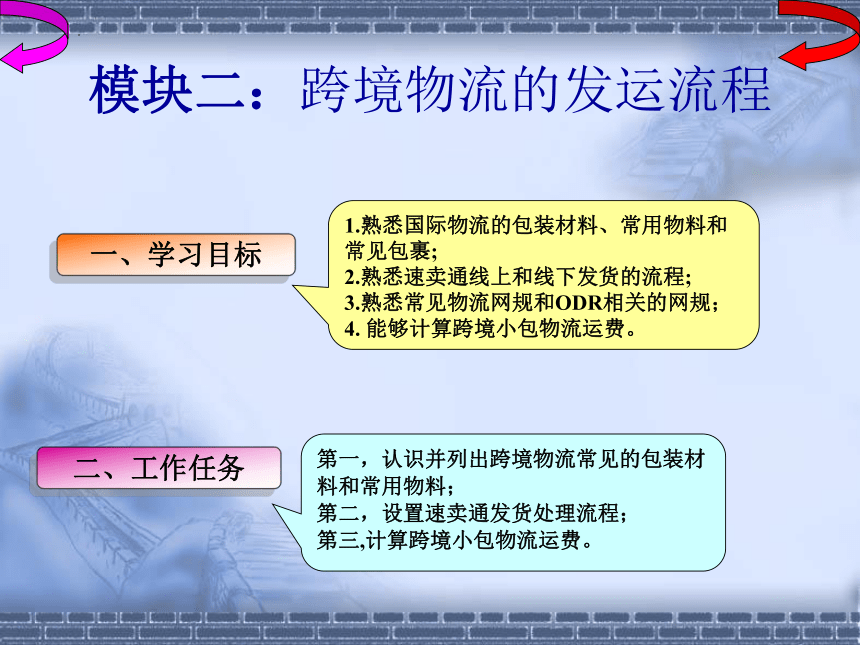 模块二：跨境物流的发运流程

一、学习目标

1.熟悉国际物流的包装材料、常用物料和常见包裹;
2.熟悉速卖通线上和线下发货的流程;
3.熟悉常见物流网规和ODR相关的网规;
4. 能够计算跨境小包物流运费。

二、工作任务

第一，认识并列出跨境物流常见的包装材料和常用物料；
第二，设置速卖通发货处理流程；
第三,计算跨境小包物流运费。